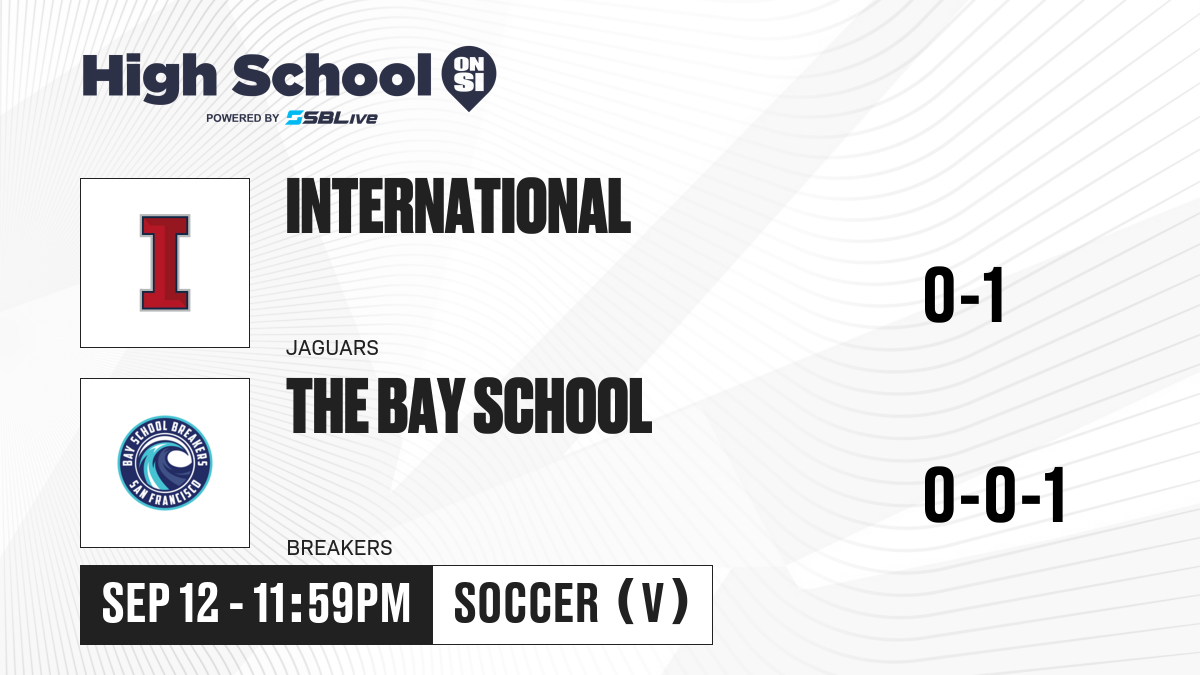 High School ON SI
POWERED BY SBLive

I

INTERNATIONAL

JAGUARS

0-1

BAY SCHOOL BREAKERS SAN FRANCISCO

THE BAY SCHOOL

BREAKERS

0-0-1

SEP 12 - 11:59PM

SOCCER (V)